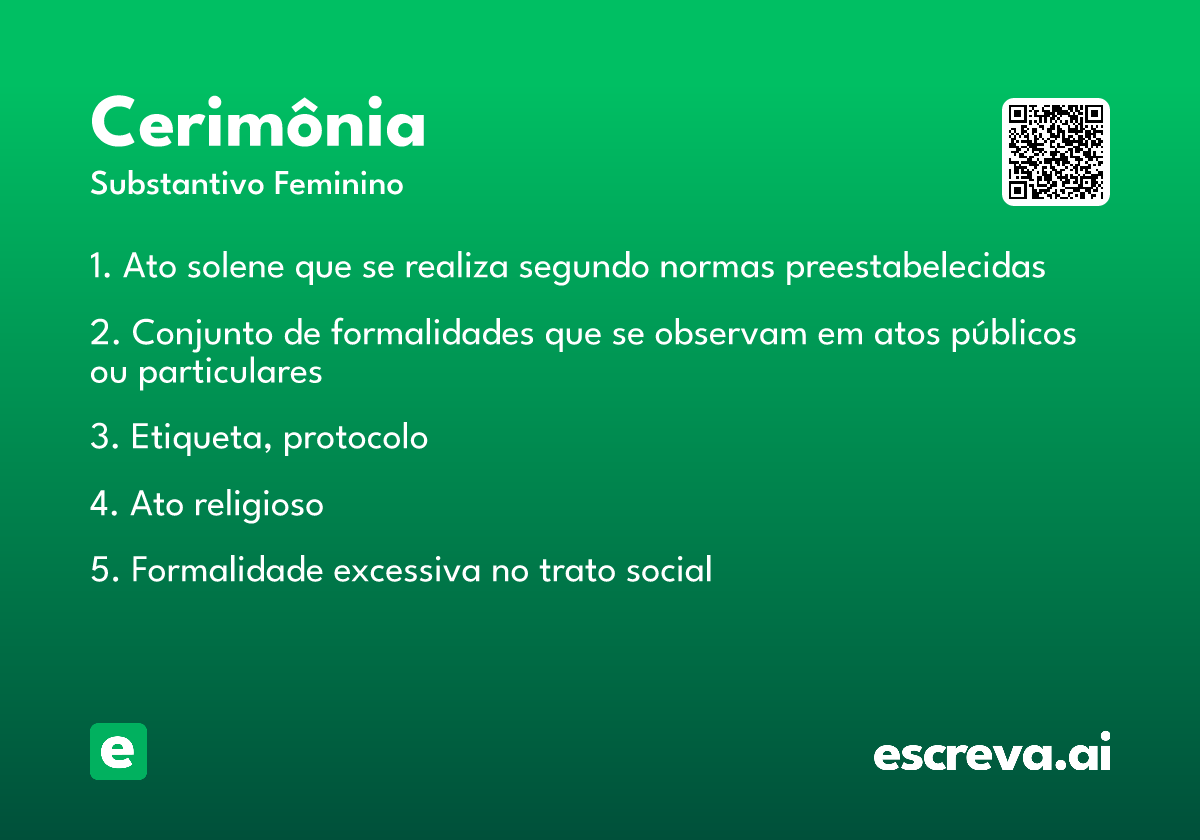 Cerimônia
Substantivo Feminino

1. Ato solene que se realiza segundo normas preestabelecidas

2. Conjunto de formalidades que se observam em atos públicos ou particulares

3. Etiqueta, protocolo

4. Ato religioso

5. Formalidade excessiva no trato social

e

escreva.ai